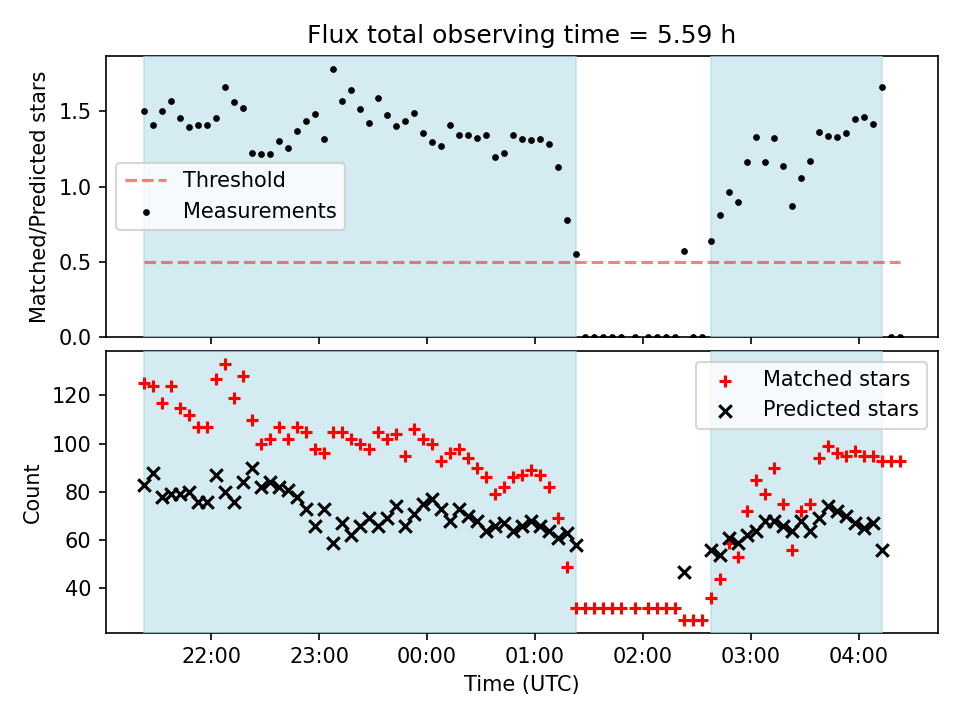 Flux total observing time = 5.59 h

Matched/Predicted stars

1.5
1.0
0.5
0.0

Threshold
Measurements

Count

120
100
80
60
40

Matched stars
Predicted stars

22:00
23:00
00:00
01:00
02:00
03:00
04:00

Time (UTC)